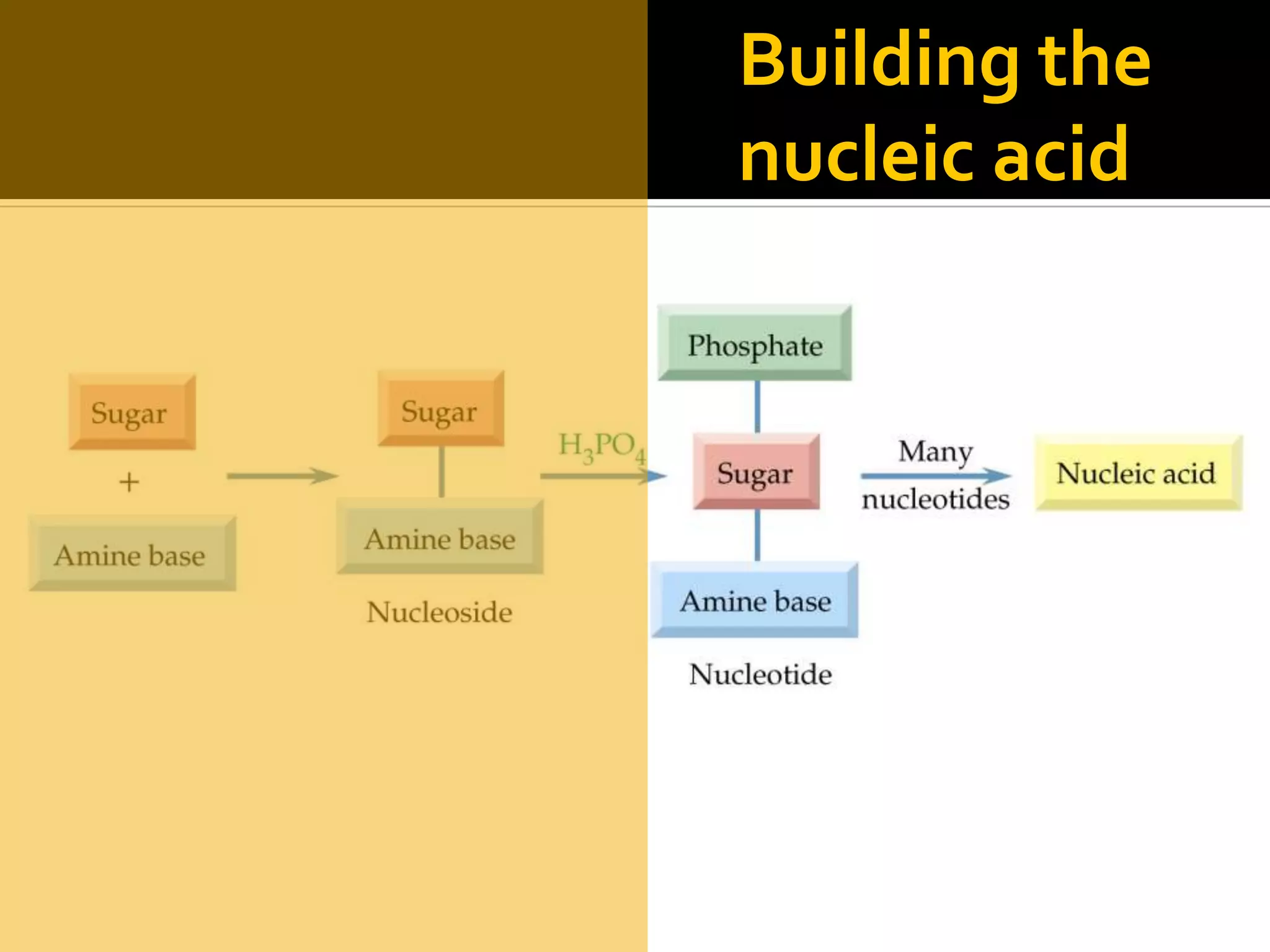 Building the nucleic acid

Sugar
+
Amine base

Sugar
Amine base
Nucleoside

$H_3PO_4$

Phosphate
Sugar
Amine base
Nucleotide

Many
nucleotides

Nucleic acid